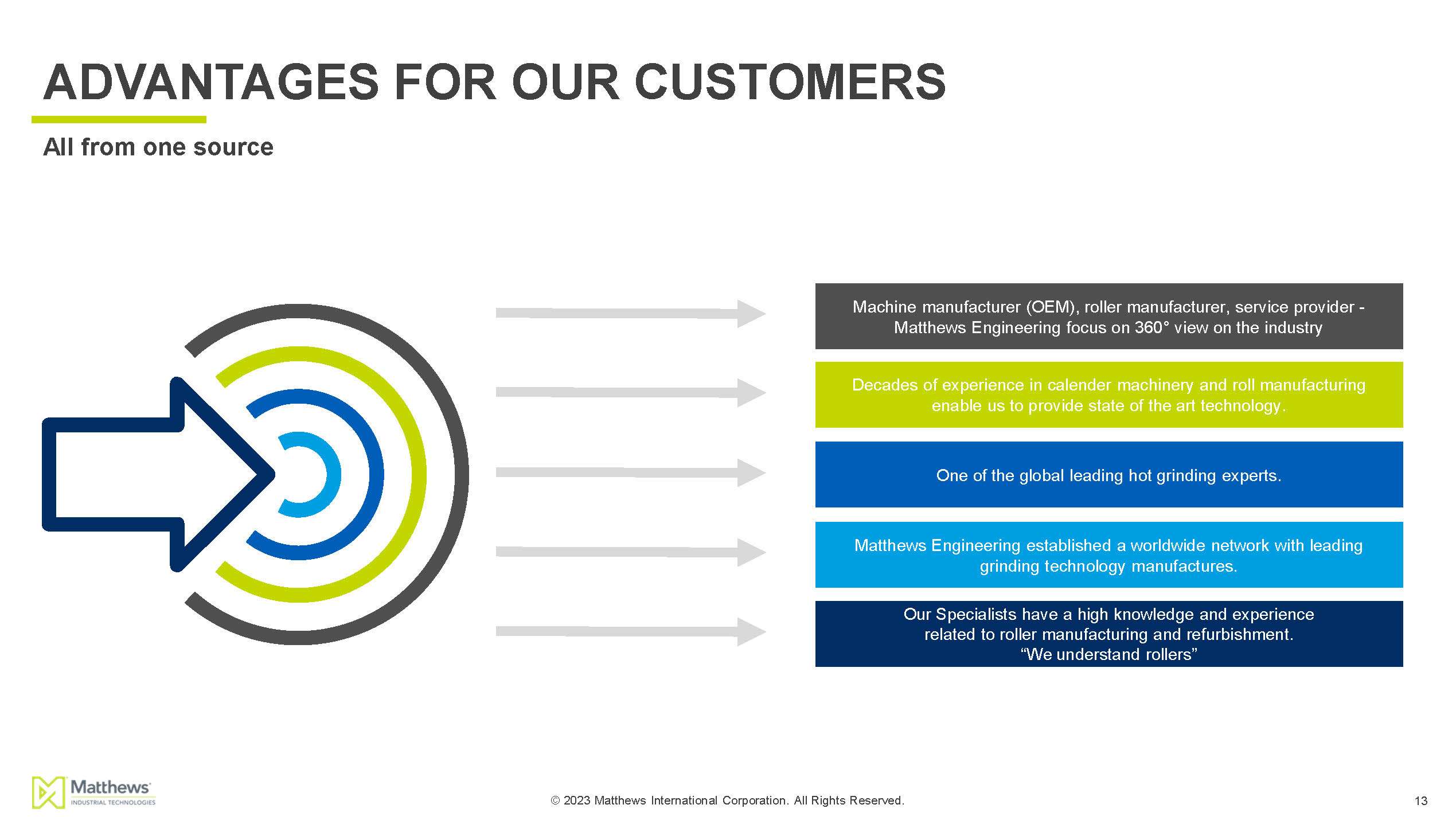 ADVANTAGES FOR OUR CUSTOMERS

All from one source

Machine manufacturer (OEM), roller manufacturer, service provider - Matthews Engineering focus on 360° view on the industry

Decades of experience in calender machinery and roll manufacturing enable us to provide state of the art technology.

One of the global leading hot grinding experts.

Matthews Engineering established a worldwide network with leading grinding technology manufactures.

Our Specialists have a high knowledge and experience related to roller manufacturing and refurbishment. “We understand rollers”

Matthews INDUSTRIAL TECHNOLOGIES

© 2023 Matthews International Corporation. All Rights Reserved.

13